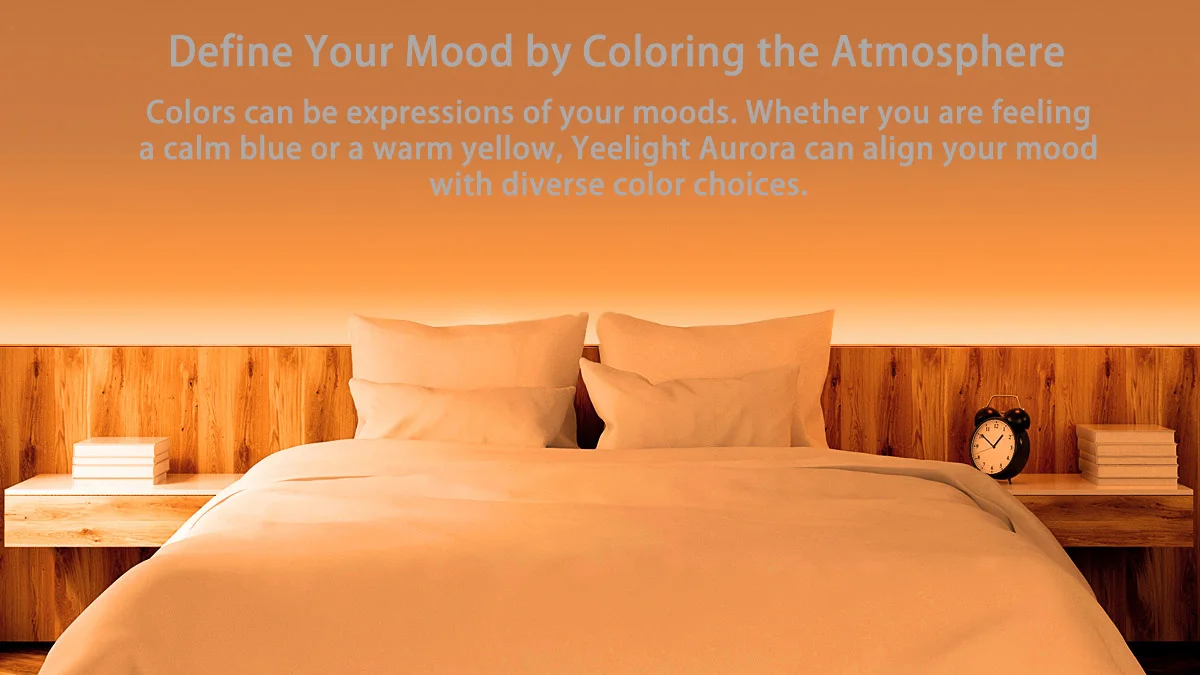 Define Your Mood by Coloring the Atmosphere

Colors can be expressions of your moods. Whether you are feeling a calm blue or a warm yellow, Yeelight Aurora can align your mood with diverse color choices.